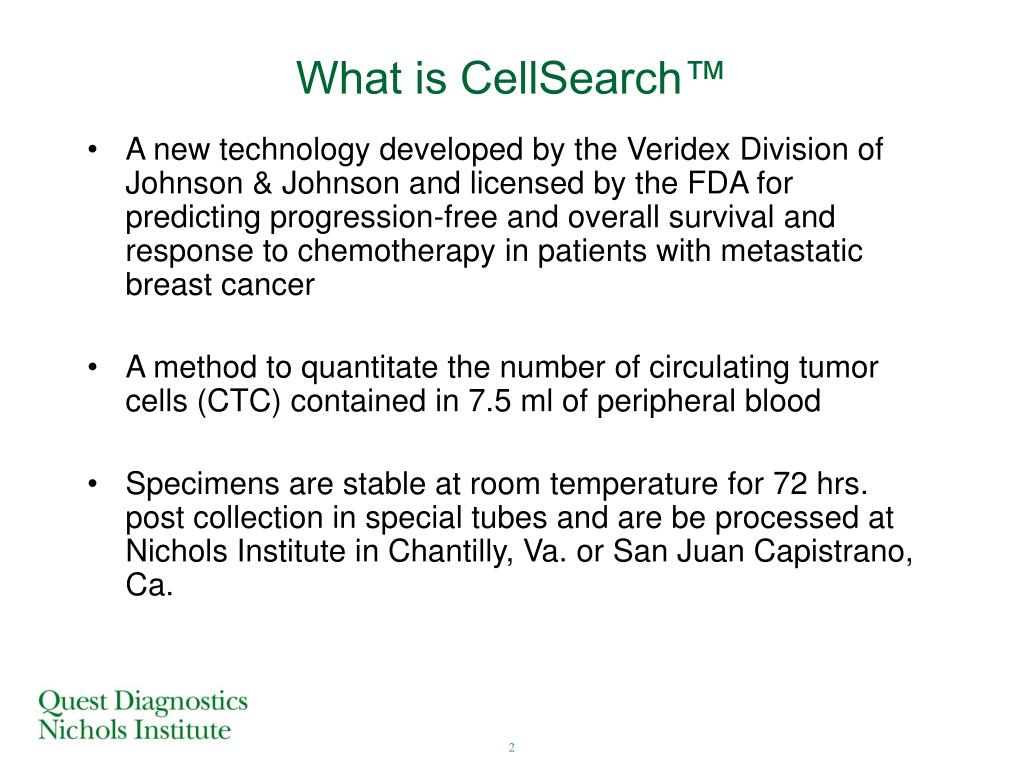 What is CellSearch™

• A new technology developed by the Veridex Division of Johnson & Johnson and licensed by the FDA for predicting progression-free and overall survival and response to chemotherapy in patients with metastatic breast cancer

• A method to quantitate the number of circulating tumor cells (CTC) contained in 7.5 ml of peripheral blood

• Specimens are stable at room temperature for 72 hrs. post collection in special tubes and are be processed at Nichols Institute in Chantilly, Va. or San Juan Capistrano, Ca.

Quest Diagnostics
Nichols Institute

2